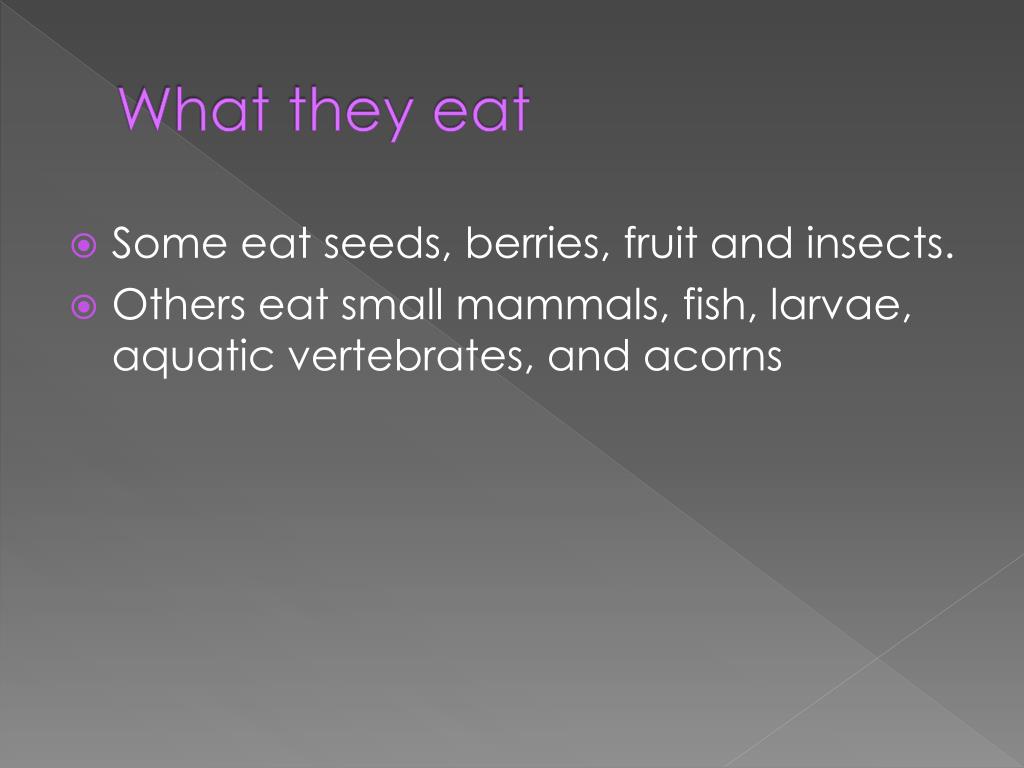 What they eat

Some eat seeds, berries, fruit and insects.

Others eat small mammals, fish, larvae, aquatic vertebrates, and acorns